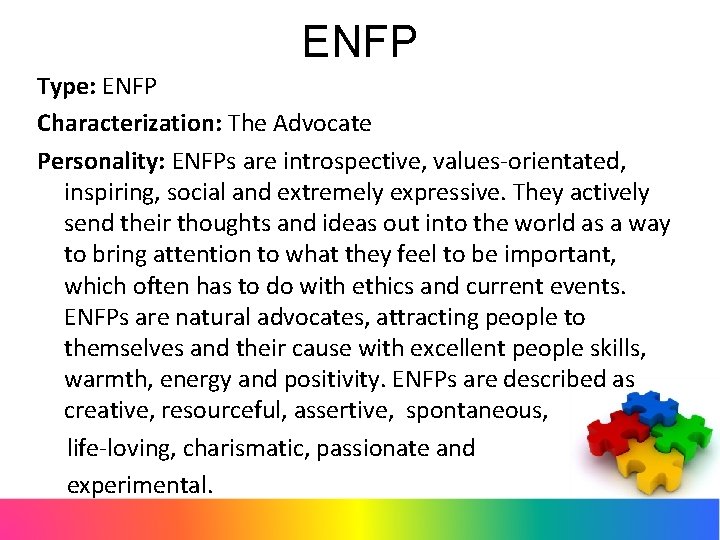 ENFP

Type: ENFP

Characterization: The Advocate

Personality: ENFPs are introspective, values-orientated, inspiring, social and extremely expressive. They actively send their thoughts and ideas out into the world as a way to bring attention to what they feel to be important, which often has to do with ethics and current events. ENFPs are natural advocates, attracting people to themselves and their cause with excellent people skills, warmth, energy and positivity. ENFPs are described as creative, resourceful, assertive, spontaneous, life-loving, charismatic, passionate and experimental.